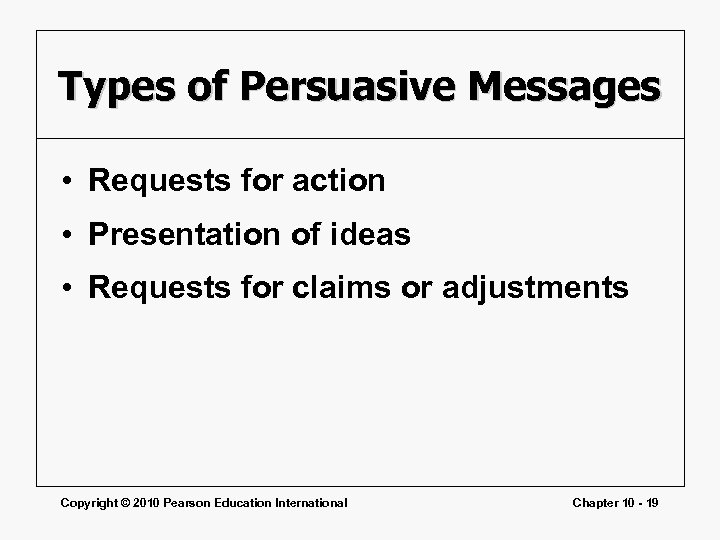 Types of Persuasive Messages

• Requests for action
• Presentation of ideas
• Requests for claims or adjustments

Copyright © 2010 Pearson Education International

Chapter 10 - 19